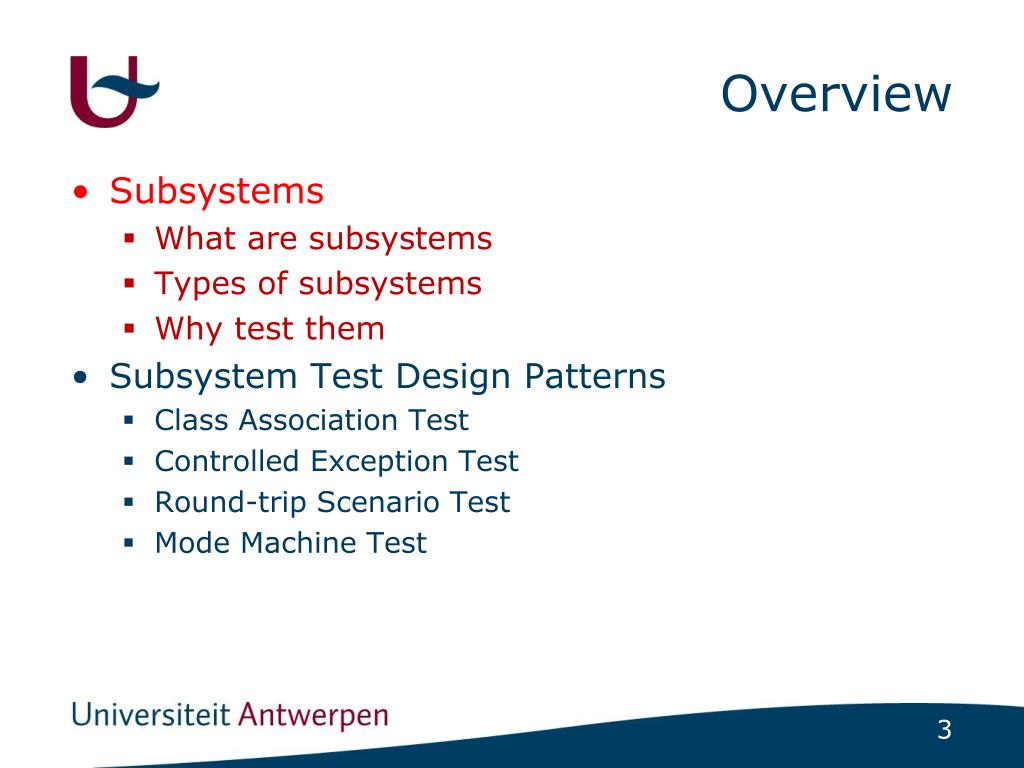 Overview

• Subsystems
  ▪ What are subsystems
  ▪ Types of subsystems
  ▪ Why test them
• Subsystem Test Design Patterns
  ▪ Class Association Test
  ▪ Controlled Exception Test
  ▪ Round-trip Scenario Test
  ▪ Mode Machine Test

Universiteit Antwerpen

3